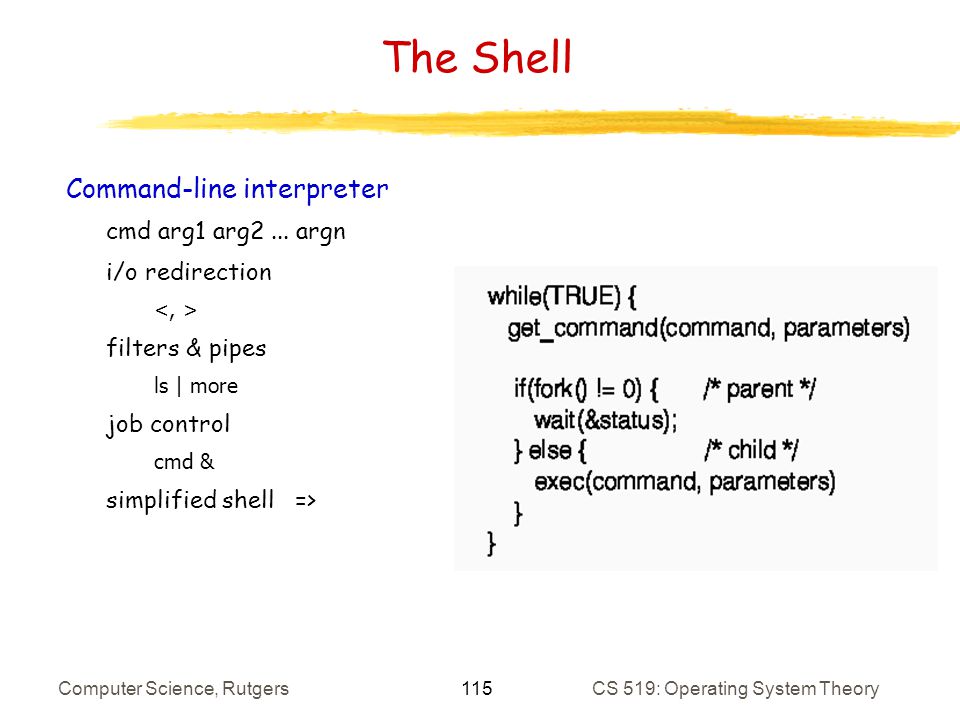 The Shell

Command-line interpreter

cmd arg1 arg2 ... argn

i/o redirection

<, >

filters & pipes

ls | more

job control

cmd &

simplified shell =>

while(TRUE) {
get_command(command, parameters)

if(fork() != 0) { /* parent */
wait(&status);
} else { /* child */
exec(command, parameters)
}
}

Computer Science, Rutgers 115 CS 519: Operating System Theory